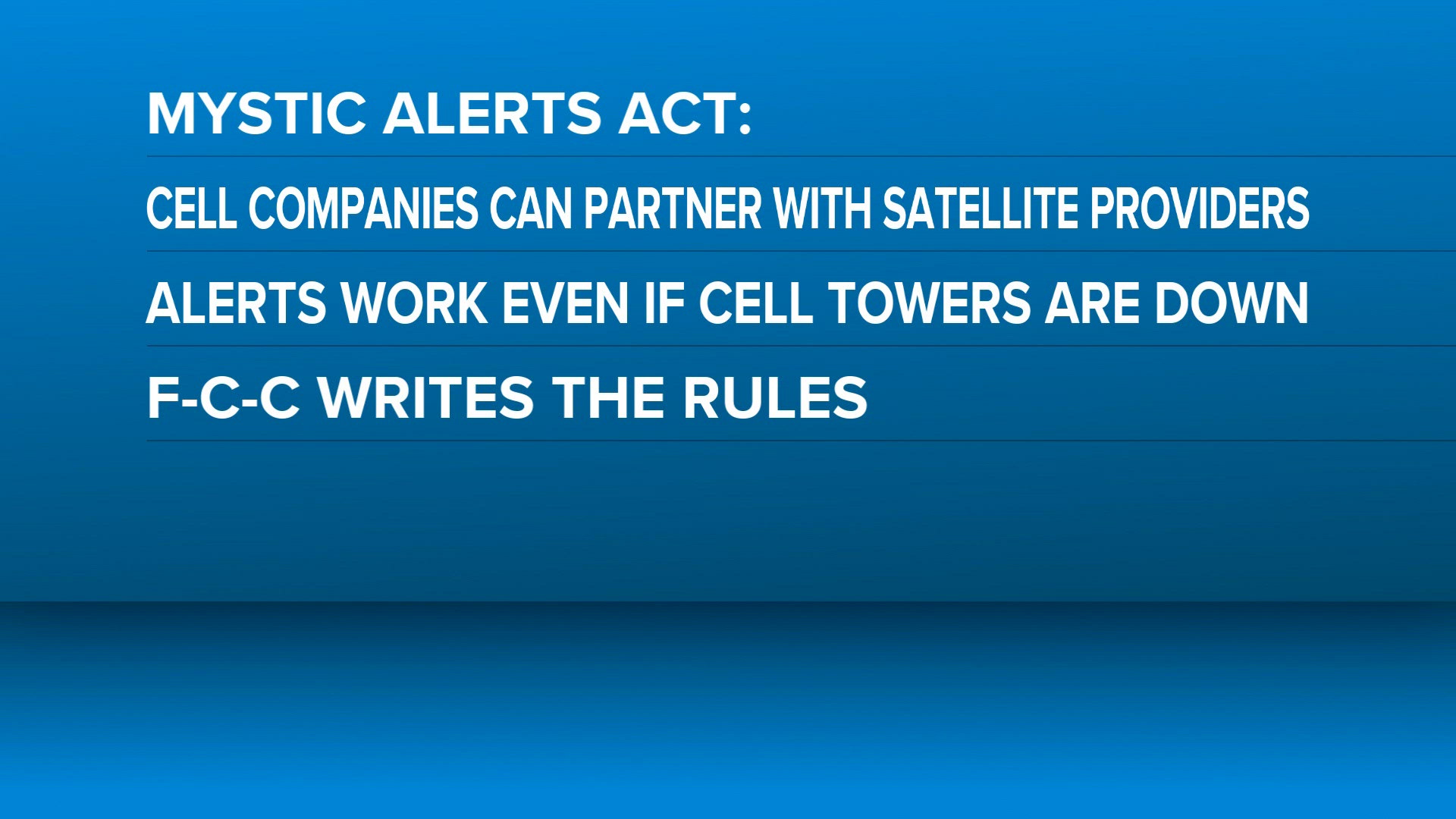 MYSTIC ALERTS ACT:

CELL COMPANIES CAN PARTNER WITH SATELLITE PROVIDERS

ALERTS WORK EVEN IF CELL TOWERS ARE DOWN

F-C-C WRITES THE RULES